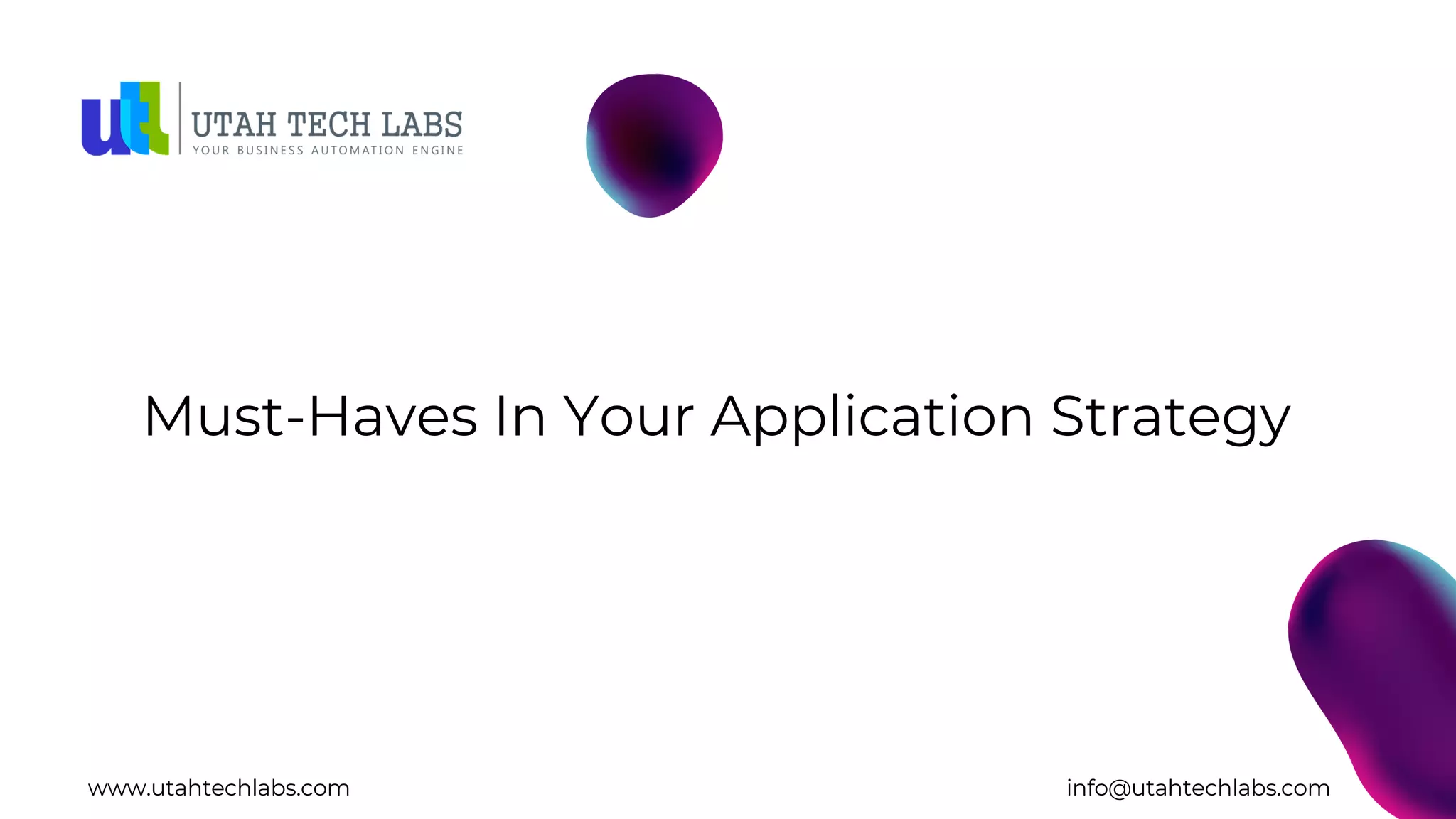 utl UTAH TECH LABS
YOUR BUSINESS AUTOMATION ENGINE

Must-Haves In Your Application Strategy

www.utahtechlabs.com

info@utahtechlabs.com